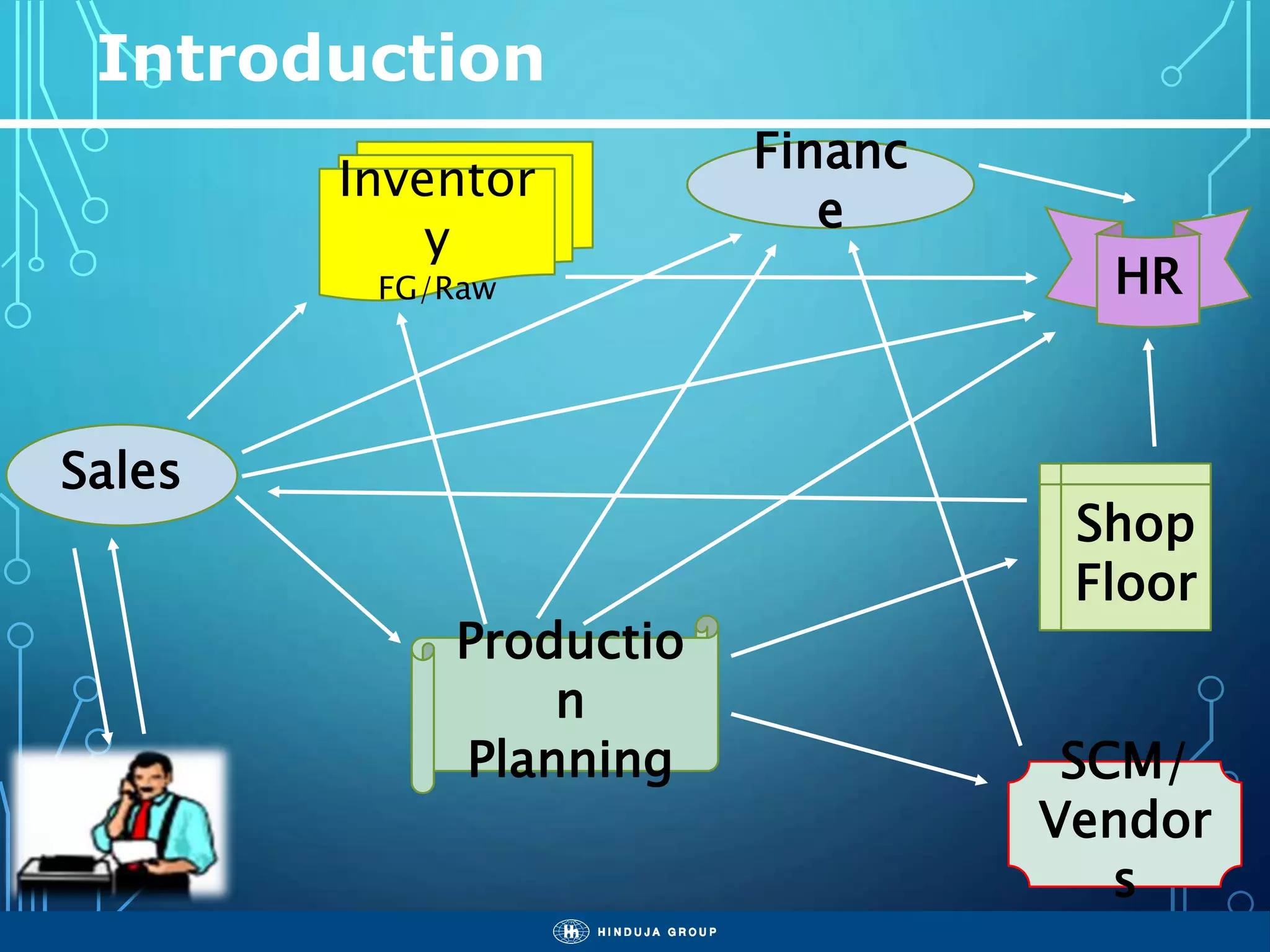 Introduction

Inventory
FG/Raw

Finance

HR

Sales

Shop Floor

Production Planning

SCM/ Vendors

HINDUJA GROUP